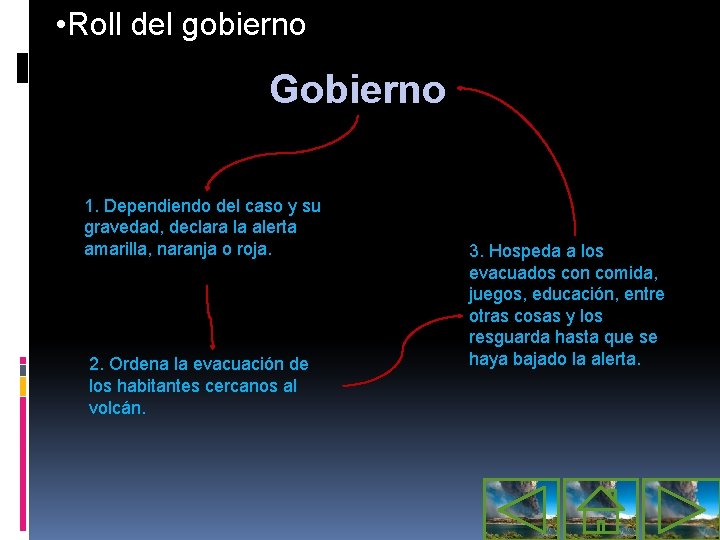 •Roll del gobierno

Gobierno

1. Dependiendo del caso y su gravedad, declara la alerta amarilla, naranja o roja.

2. Ordena la evacuación de los habitantes cercanos al volcán.

3. Hospeda a los evacuados con comida, juegos, educación, entre otras cosas y los resguarda hasta que se haya bajado la alerta.